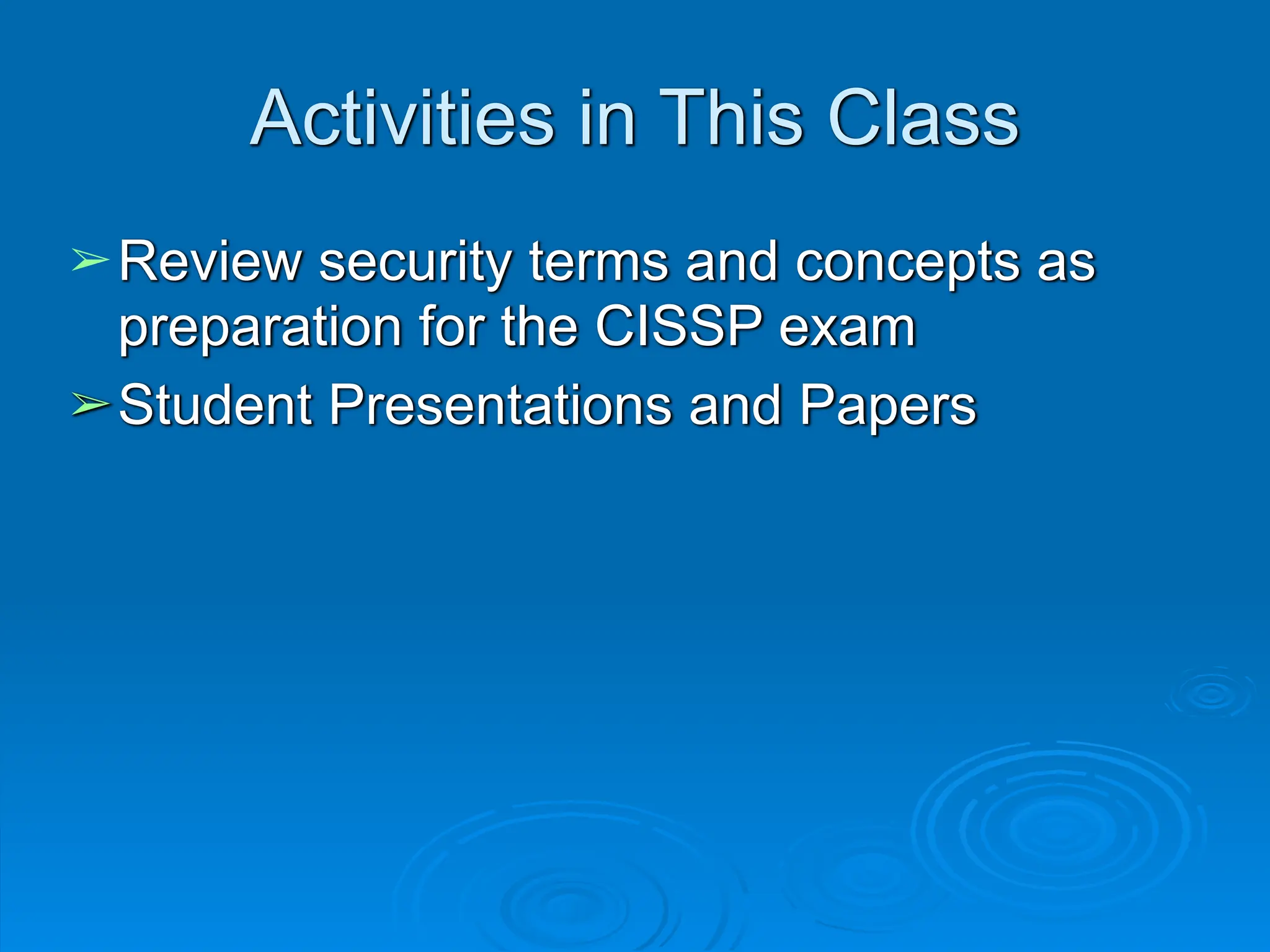 Activities in This Class

➢ Review security terms and concepts as preparation for the CISSP exam
➢ Student Presentations and Papers